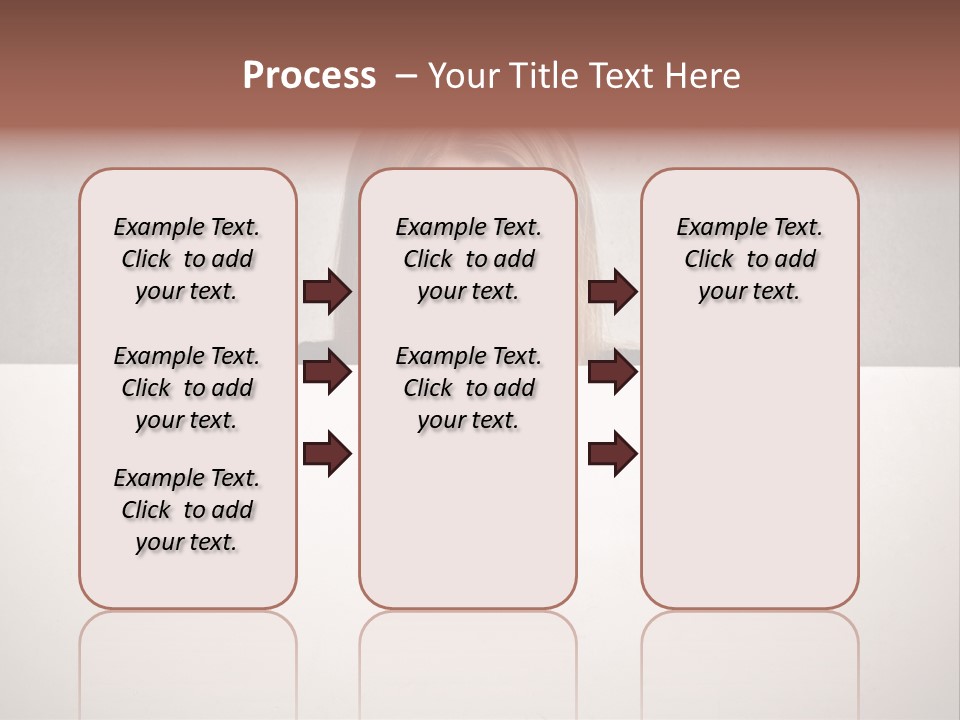 Process – Your Title Text Here

Example Text. Click to add your text.

Example Text. Click to add your text.

Example Text. Click to add your text.

Example Text. Click to add your text.

Example Text. Click to add your text.

Example Text. Click to add your text.